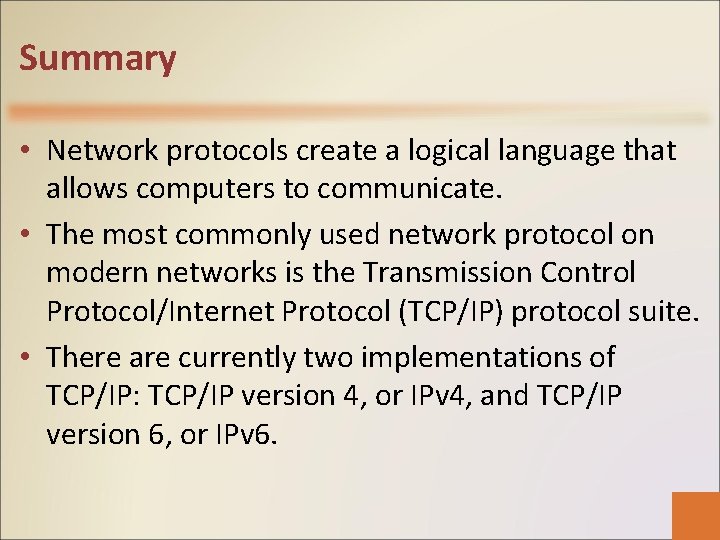 Summary

• Network protocols create a logical language that allows computers to communicate.

• The most commonly used network protocol on modern networks is the Transmission Control Protocol/Internet Protocol (TCP/IP) protocol suite.

• There are currently two implementations of TCP/IP: TCP/IP version 4, or IPv4, and TCP/IP version 6, or IPv6.